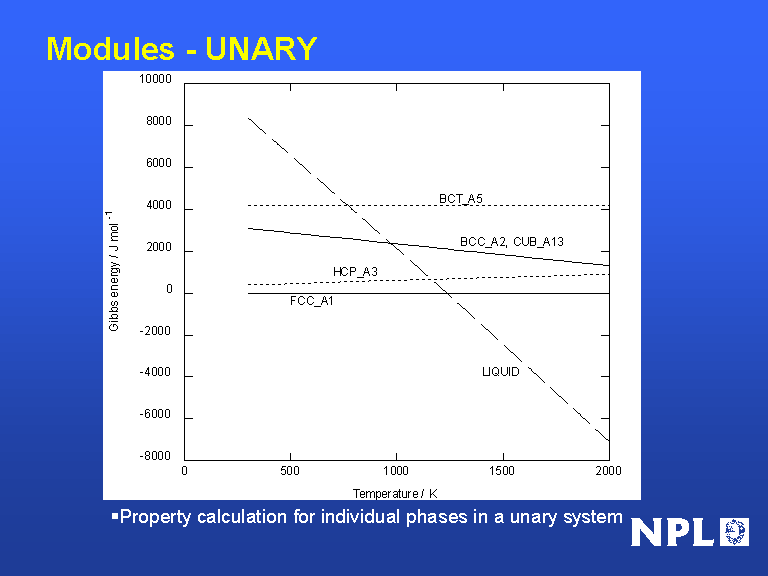 Modules - UNARY

10000
8000
6000
4000
2000
0
-2000
-4000
-6000
-8000

Gibbs energy / J mol $^{-1}$

BCT_A5
BCC_A2, CUB_A13
HCP_A3
FCC_A1
LIQUID

0
500
1000
1500
2000

Temperature / K

▪Property calculation for individual phases in a unary system

NPL